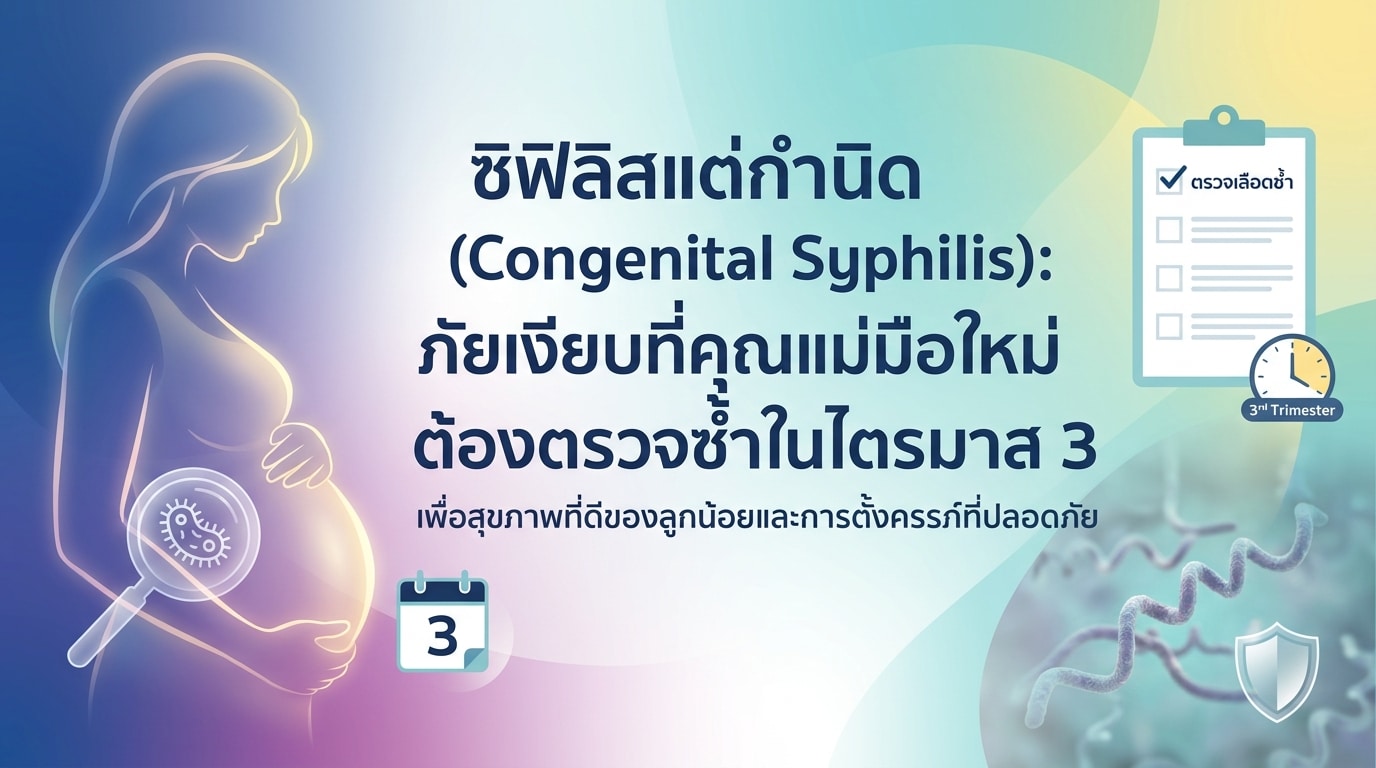 ซิฟิลิสแต่กำนิด
(Congenital Syphilis):
ภัยเงียบที่คุณแม่มือใหม่
ต้องตรวจซ้ำในไตรมาส 3

เพื่อสุขภาพที่ดีของลูกน้อยและการตั้งครรภ์ที่ปลอดภัย

ตรวจเลือดซ้ำ

3rd Trimester

3